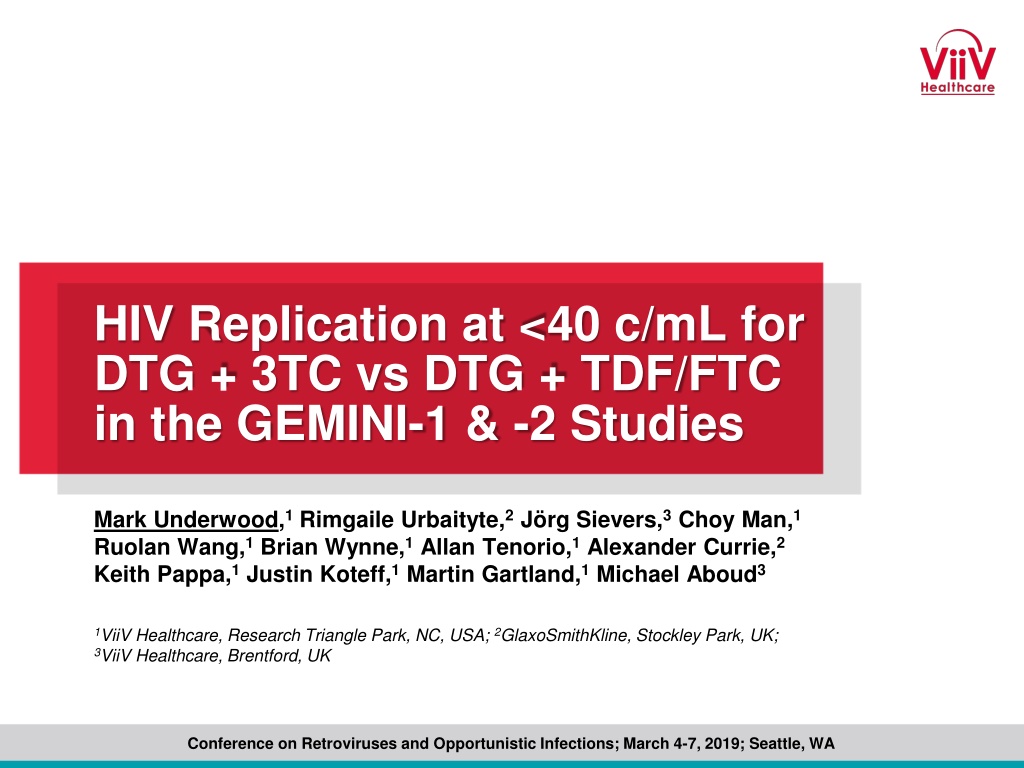 ViiV Healthcare

HIV Replication at <40 c/mL for DTG + 3TC vs DTG + TDF/FTC in the GEMINI-1 & -2 Studies

Mark Underwood,$^1$ Rimgaile Urbaityte,$^2$ Jörg Sievers,$^3$ Choy Man,$^1$ Ruolan Wang,$^1$ Brian Wynne,$^1$ Allan Tenorio,$^1$ Alexander Currie,$^2$ Keith Pappa,$^1$ Justin Koteff,$^1$ Martin Gartland,$^1$ Michael Aboud$^3$

$^1$ViiV Healthcare, Research Triangle Park, NC, USA; $^2$GlaxoSmithKline, Stockley Park, UK; $^3$ViiV Healthcare, Brentford, UK

Conference on Retroviruses and Opportunistic Infections; March 4-7, 2019; Seattle, WA